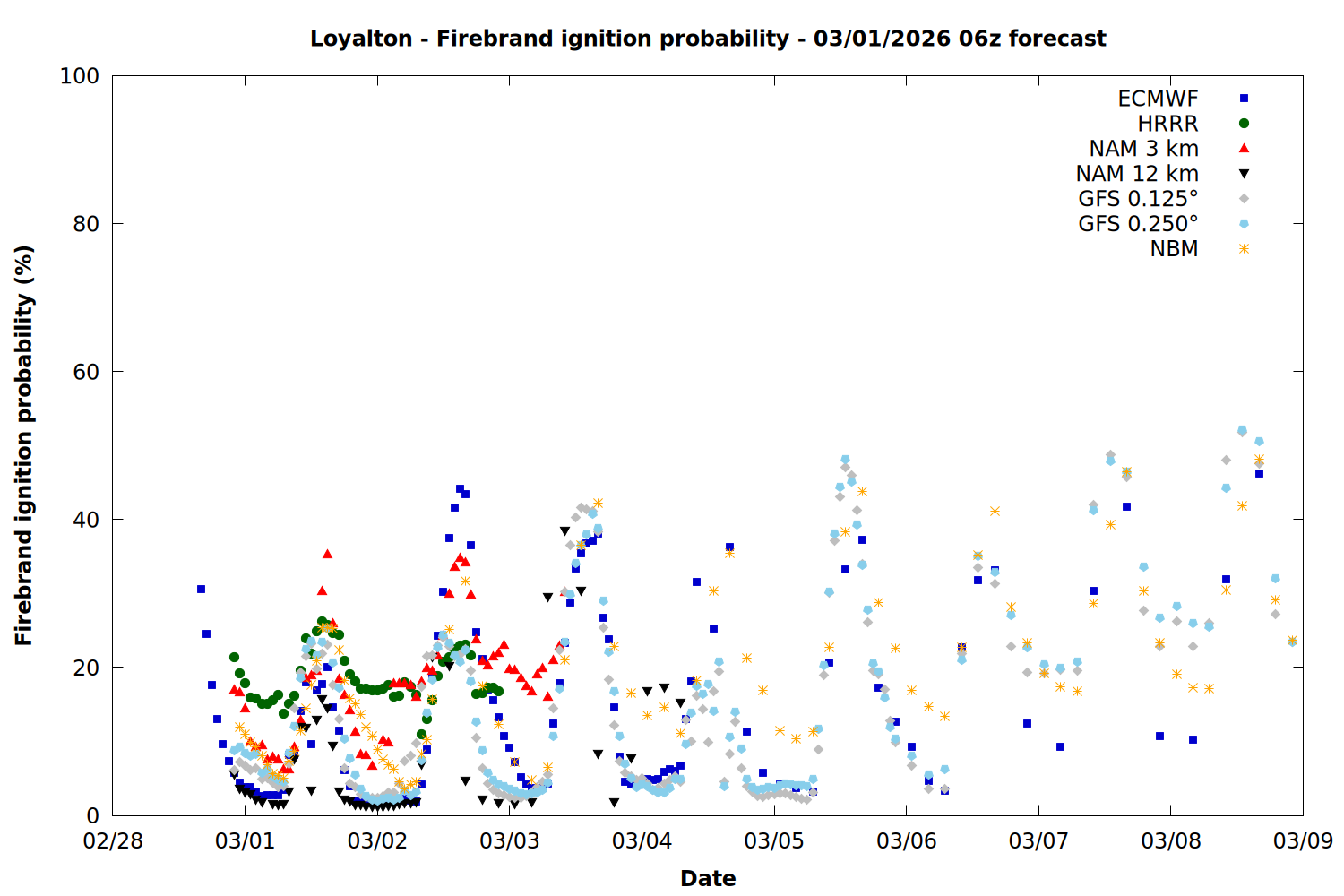 Loyalton - Firebrand ignition probability - 03/01/2026 06z forecast

ECMWF
HRRR
NAM 3 km
NAM 12 km
GFS 0.125°
GFS 0.250°
NBM

Firebrand ignition probability (%)

100
80
60
40
20
0

02/28
03/01
03/02
03/03
03/04
03/05
03/06
03/07
03/08
03/09

Date